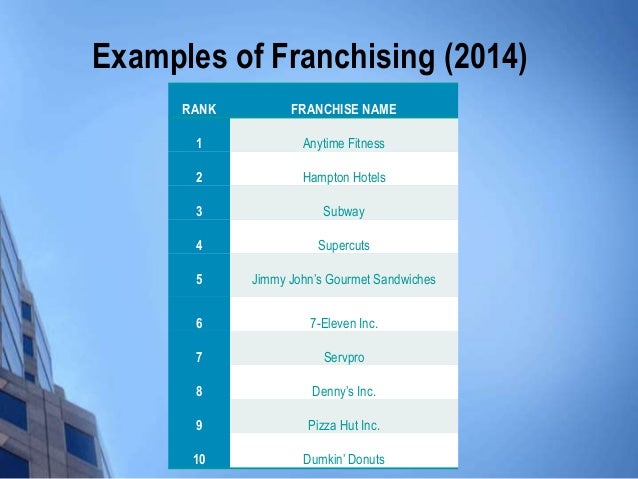 Examples of Franchising (2014)

| RANK | FRANCHISE NAME |
|---|---|
| 1 | Anytime Fitness |
| 2 | Hampton Hotels |
| 3 | Subway |
| 4 | Supercuts |
| 5 | Jimmy John's Gourmet Sandwiches |
| 6 | 7-Eleven Inc. |
| 7 | Servpro |
| 8 | Denny's Inc. |
| 9 | Pizza Hut Inc. |
| 10 | Dumkin' Donuts |